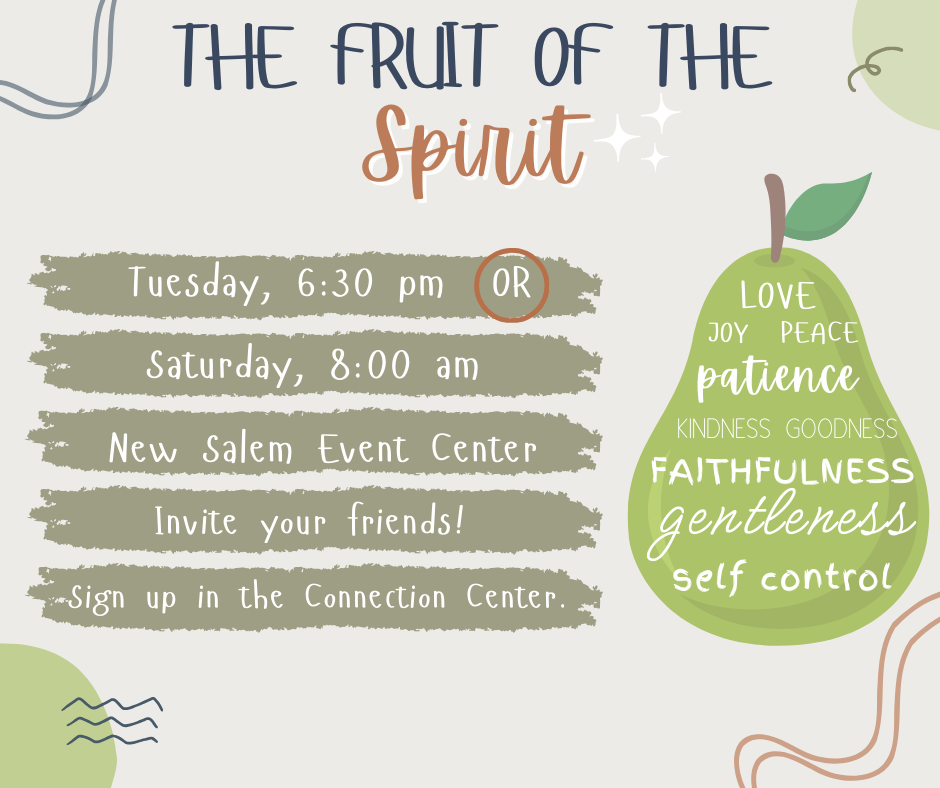 THE FRUIT OF THE
Spirit

Tuesday, 6:30 pm OR

Saturday, 8:00 am

New Salem Event Center

Invite your friends!

Sign up in the Connection Center.

LOVE
JOY PEACE
patience
KINDNESS GOODNESS
FAITHFULNESS
gentleness
self control